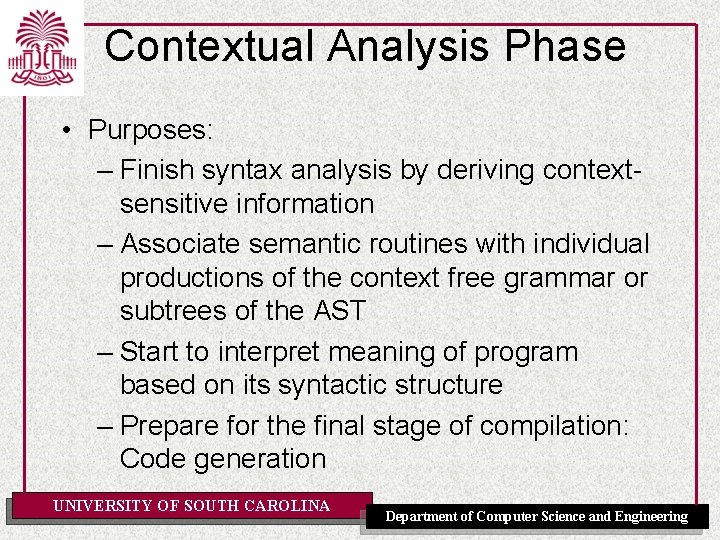 1801

Contextual Analysis Phase

• Purposes:
– Finish syntax analysis by deriving context-sensitive information
– Associate semantic routines with individual productions of the context free grammar or subtrees of the AST
– Start to interpret meaning of program based on its syntactic structure
– Prepare for the final stage of compilation: Code generation

UNIVERSITY OF SOUTH CAROLINA

Department of Computer Science and Engineering